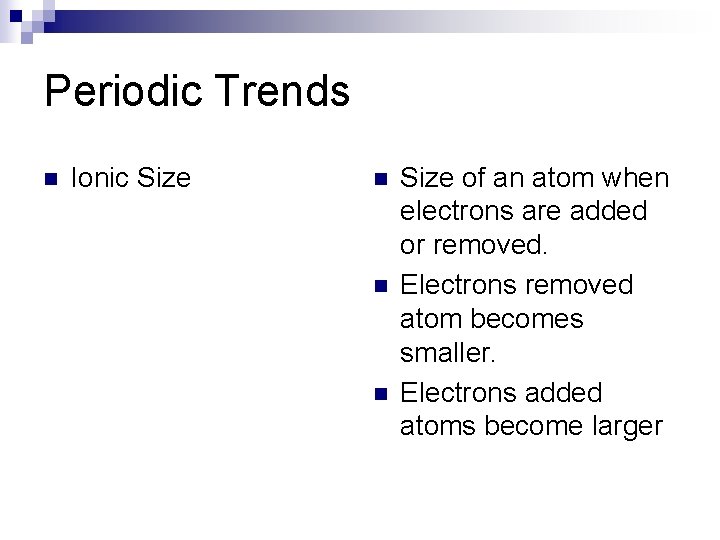 Periodic Trends

Ionic Size

Size of an atom when electrons are added or removed.

Electrons removed atom becomes smaller.

Electrons added atoms become larger